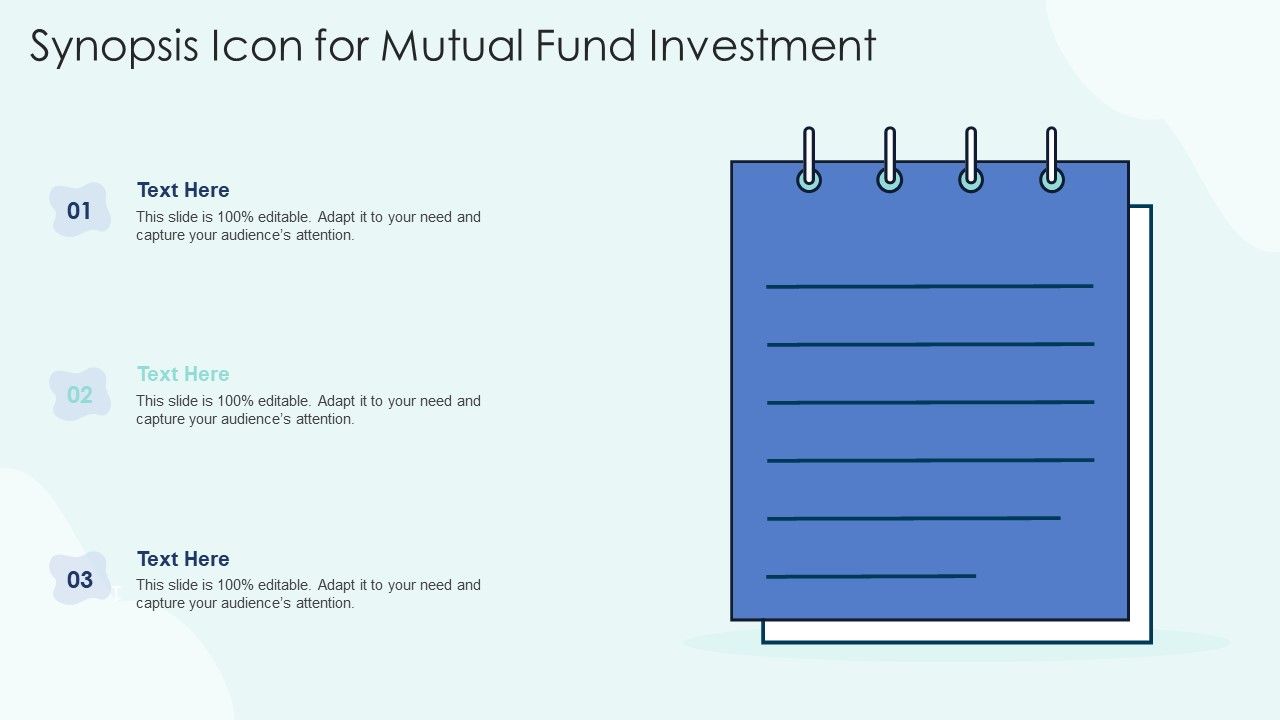 Synopsis Icon for Mutual Fund Investment

01

Text Here

This slide is 100% editable. Adapt it to your need and capture your audience's attention.

02

Text Here

This slide is 100% editable. Adapt it to your need and capture your audience's attention.

03

Text Here

This slide is 100% editable. Adapt it to your need and capture your audience's attention.